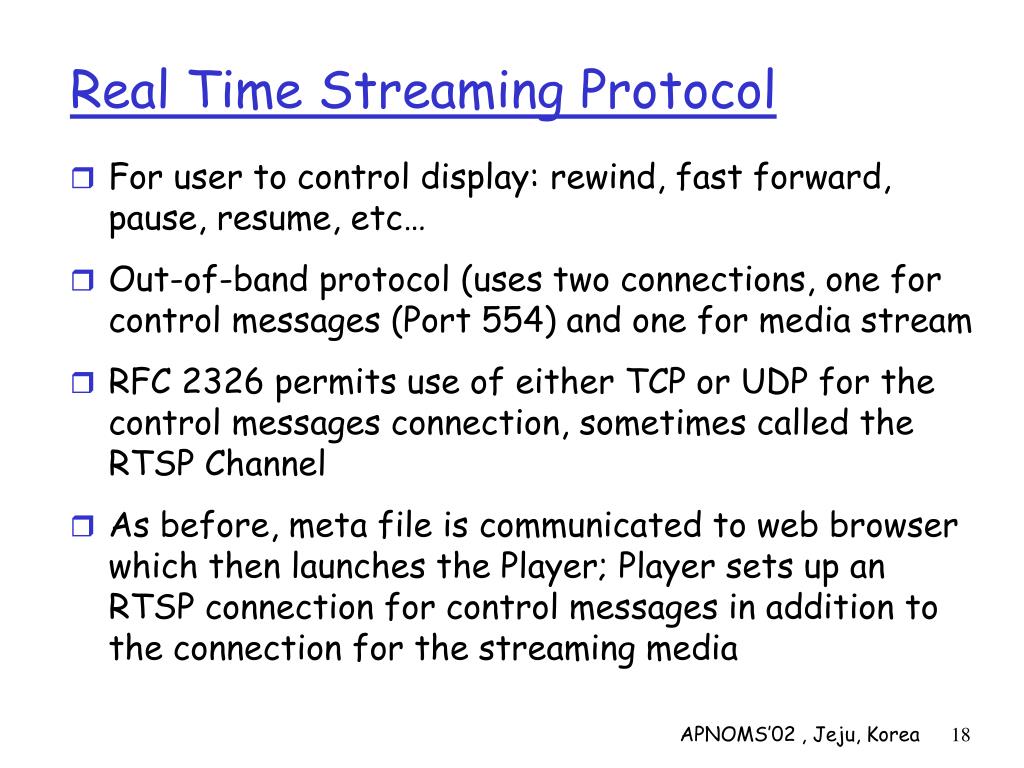 Real Time Streaming Protocol

For user to control display: rewind, fast forward, pause, resume, etc…

Out-of-band protocol (uses two connections, one for control messages (Port 554) and one for media stream

RFC 2326 permits use of either TCP or UDP for the control messages connection, sometimes called the RTSP Channel

As before, meta file is communicated to web browser which then launches the Player; Player sets up an RTSP connection for control messages in addition to the connection for the streaming media

APNOMS'02 , Jeju, Korea 18